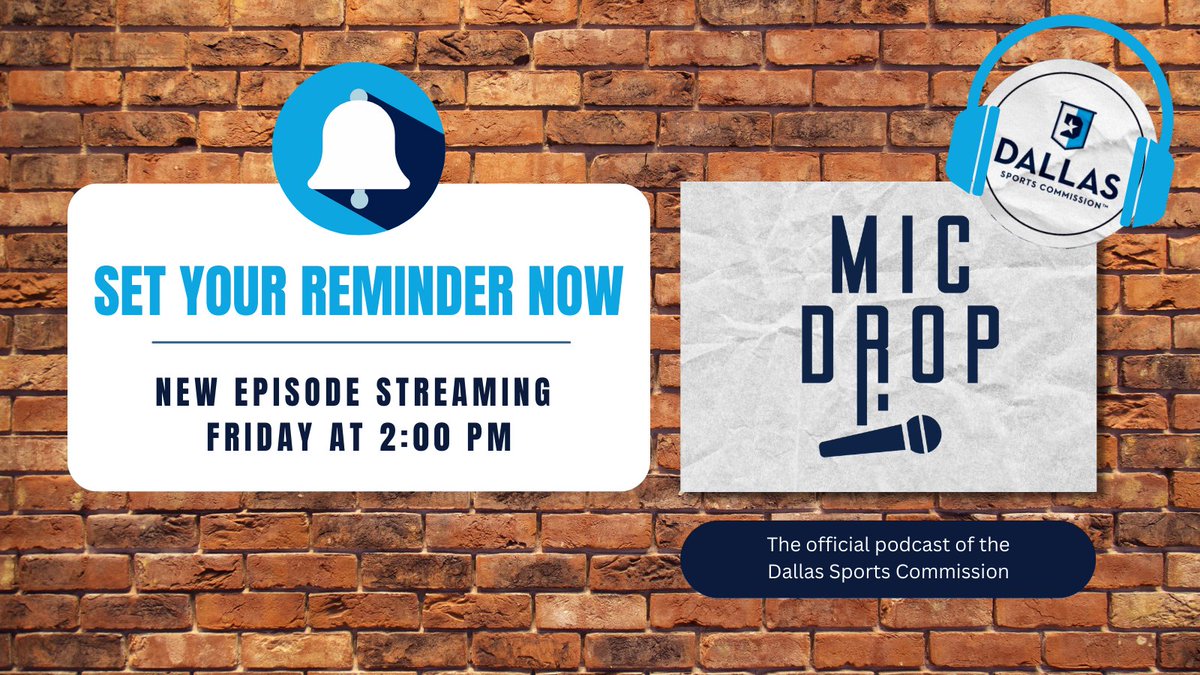 SET YOUR REMINDER NOW

NEW EPISODE STREAMING FRIDAY AT 2:00 PM

DALLAS SPORTS COMMISSION™

MIC DROP

The official podcast of the Dallas Sports Commission